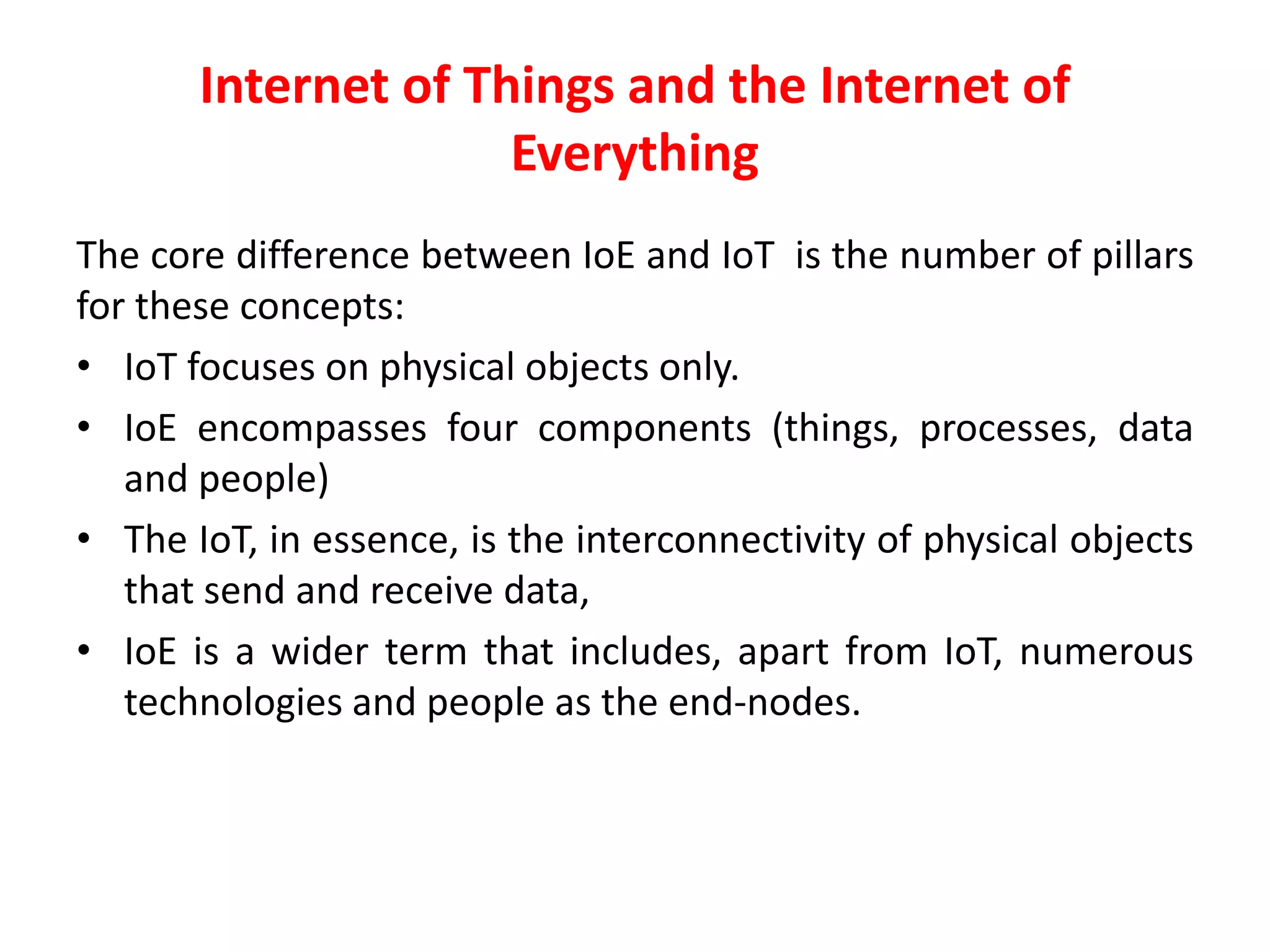 Internet of Things and the Internet of Everything

The core difference between IoE and IoT is the number of pillars for these concepts:

• IoT focuses on physical objects only.
• IoE encompasses four components (things, processes, data and people)
• The IoT, in essence, is the interconnectivity of physical objects that send and receive data,
• IoE is a wider term that includes, apart from IoT, numerous technologies and people as the end-nodes.